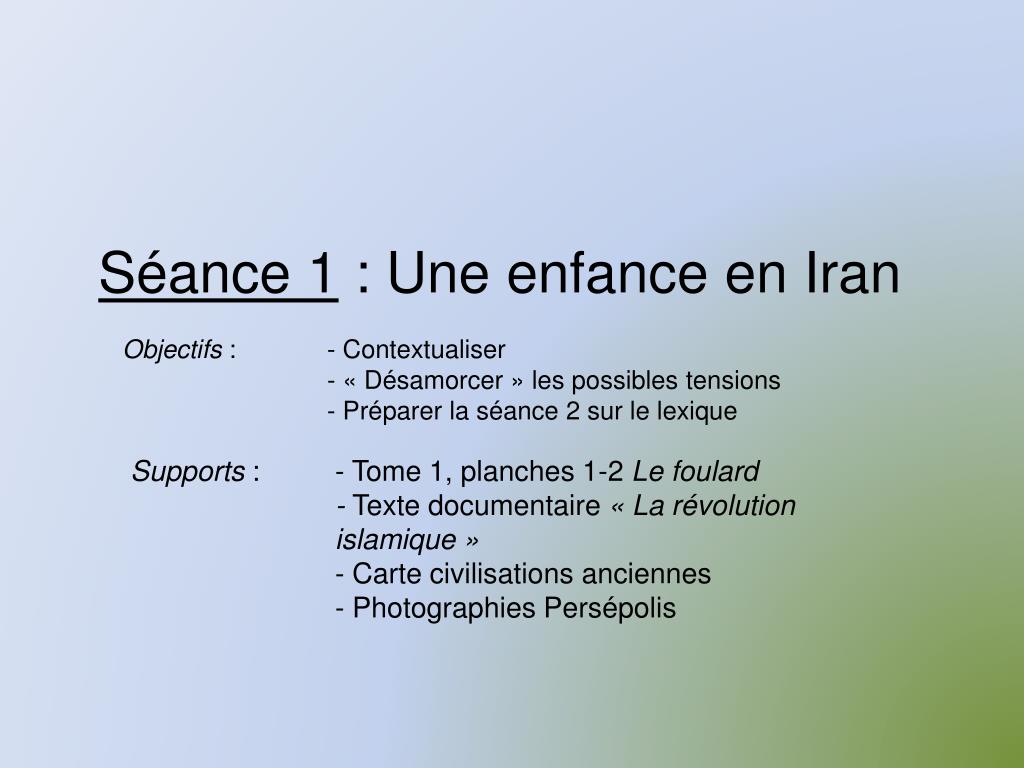 Séance 1 : Une enfance en Iran

Objectifs : - Contextualiser
- « Désamorcer » les possibles tensions
- Préparer la séance 2 sur le lexique

Supports : - Tome 1, planches 1-2 Le foulard
- Texte documentaire « La révolution islamique »
- Carte civilisations anciennes
- Photographies Persépolis